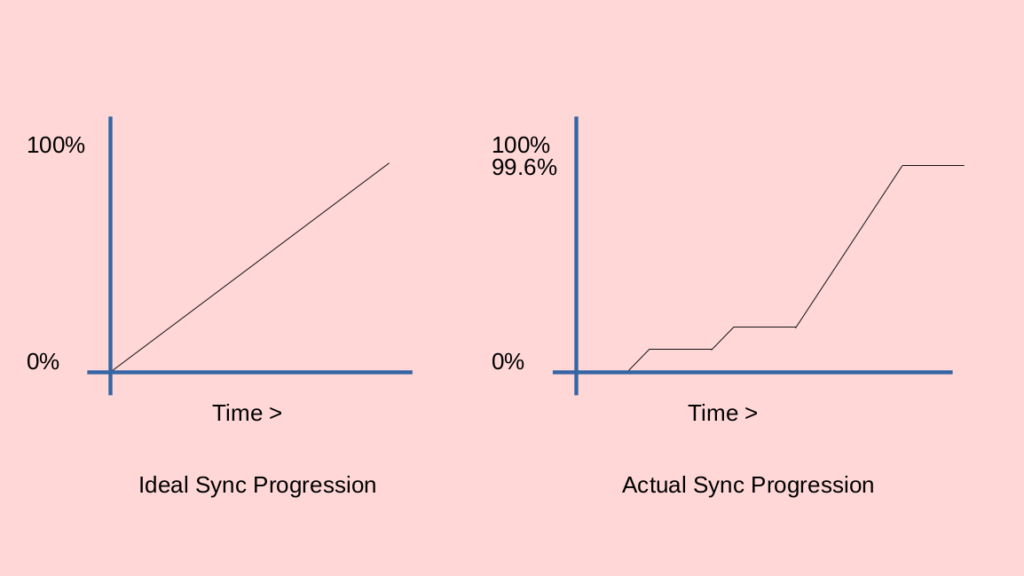 100%

0%

Time >

Ideal Sync Progression

100%
99.6%

0%

Time >

Actual Sync Progression